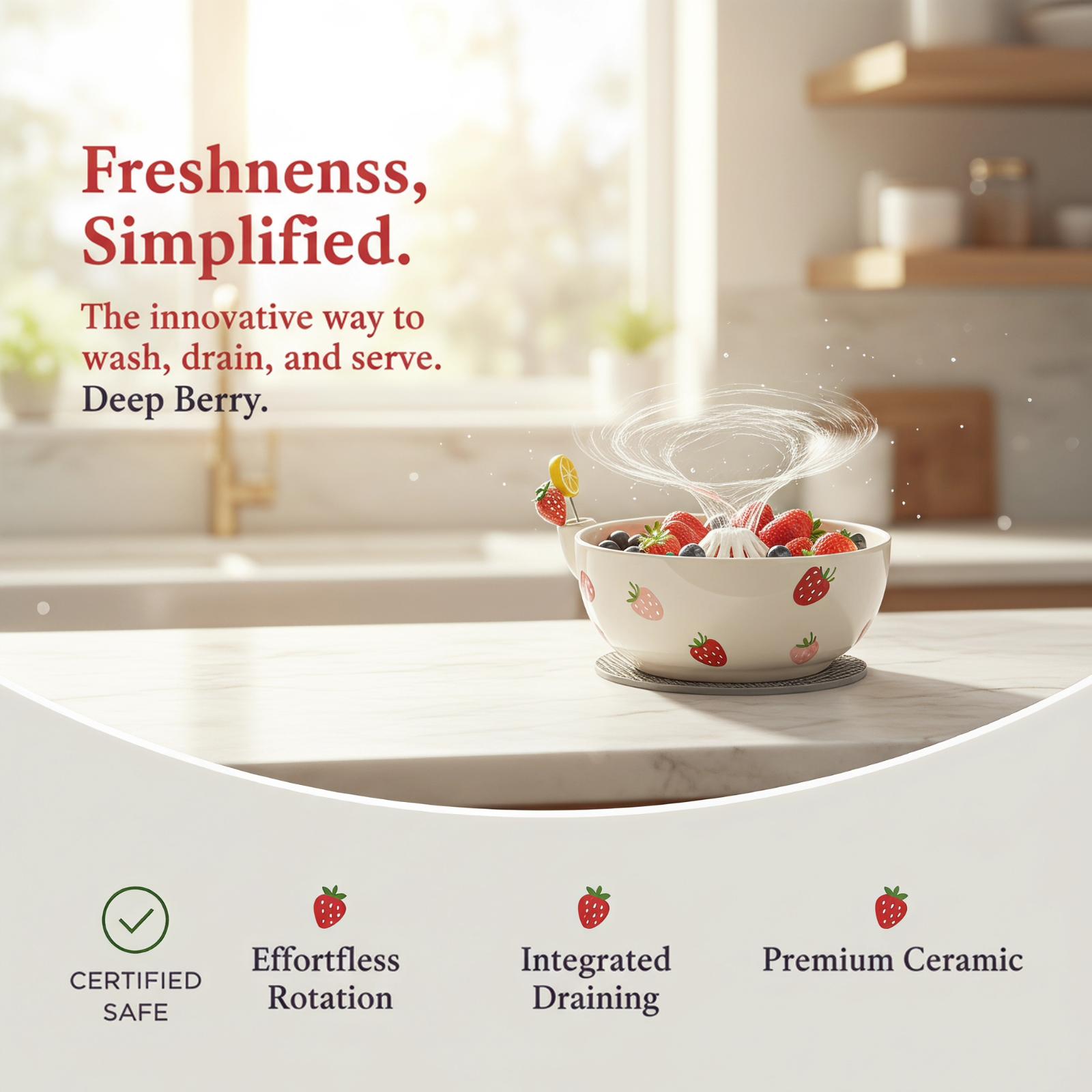 Freshnenss, Simplified.

The innovative way to wash, drain, and serve. Deep Berry.

CERTIFIED SAFE

Effortfless Rotation

Integrated Draining

Premium Ceramic